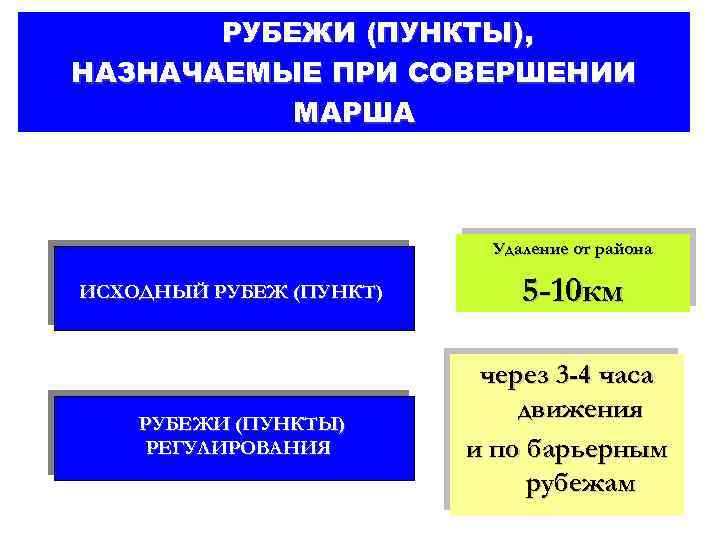 РУБЕЖИ (ПУНКТЫ), НАЗНАЧАЕМЫЕ ПРИ СОВЕРШЕНИИ МАРША

ИСХОДНЫЙ РУБЕЖ (ПУНКТ)

Удаление от района

5-10км

РУБЕЖИ (ПУНКТЫ) РЕГУЛИРОВАНИЯ

через 3-4 часа движения и по барьерным рубежам